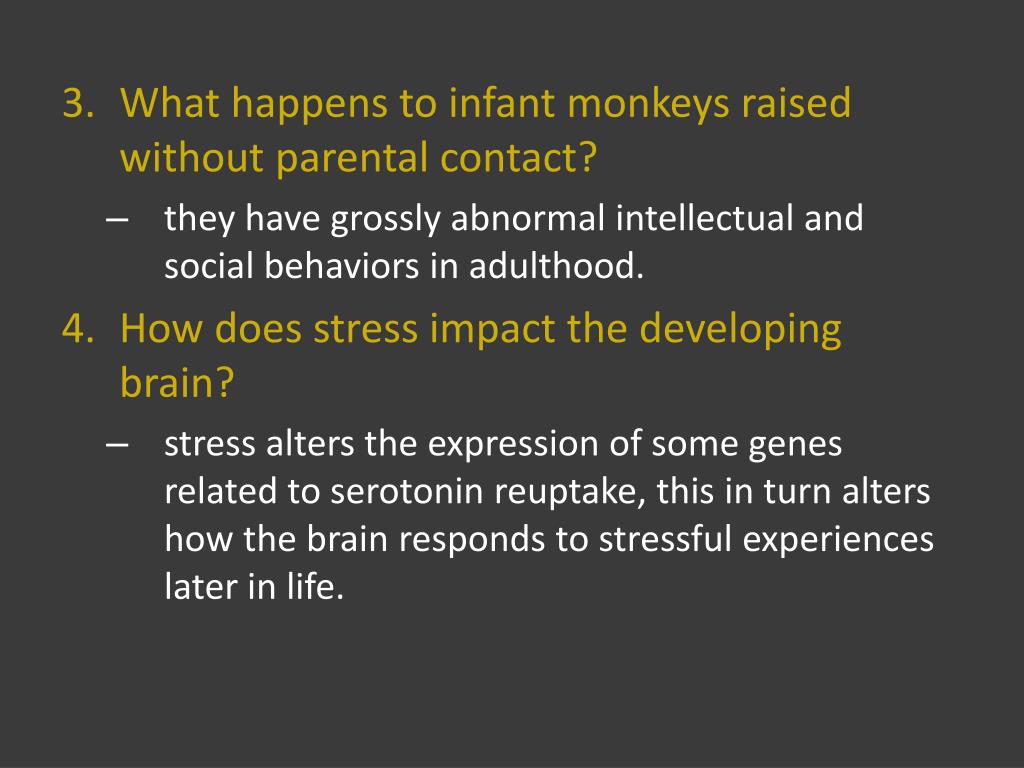 3. What happens to infant monkeys raised without parental contact?

– they have grossly abnormal intellectual and social behaviors in adulthood.

4. How does stress impact the developing brain?

– stress alters the expression of some genes related to serotonin reuptake, this in turn alters how the brain responds to stressful experiences later in life.